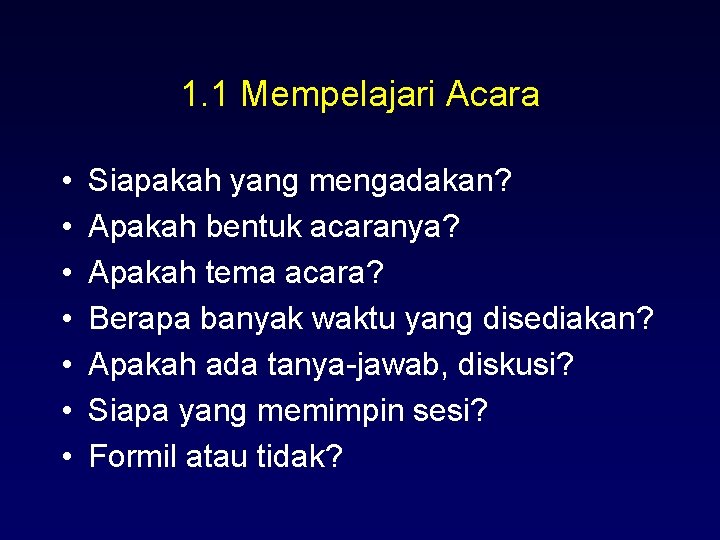 1.1 Mempelajari Acara

• Siapakah yang mengadakan?
• Apakah bentuk acaranya?
• Apakah tema acara?
• Berapa banyak waktu yang disediakan?
• Apakah ada tanya-jawab, diskusi?
• Siapa yang memimpin sesi?
• Formil atau tidak?